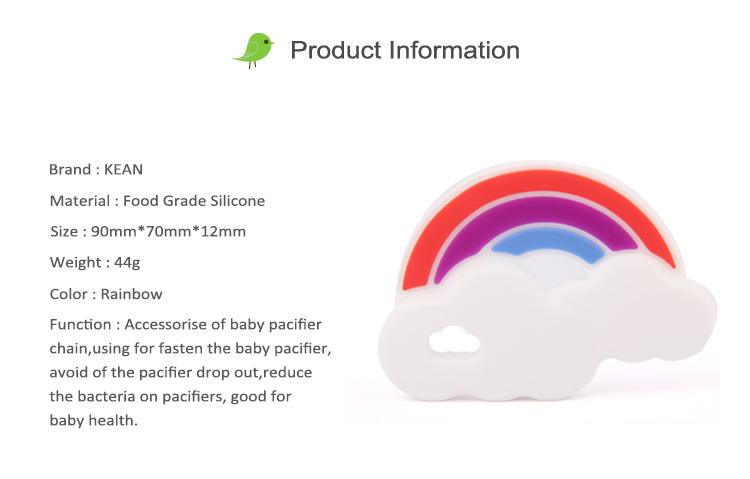 Product Information

Brand : KEAN

Material : Food Grade Silicone

Size : 90mm*70mm*12mm

Weight : 44g

Color : Rainbow

Function : Accessorise of baby pacifier chain,using for fasten the baby pacifier, avoid of the pacifier drop out,reduce the bacteria on pacifiers, good for baby health.